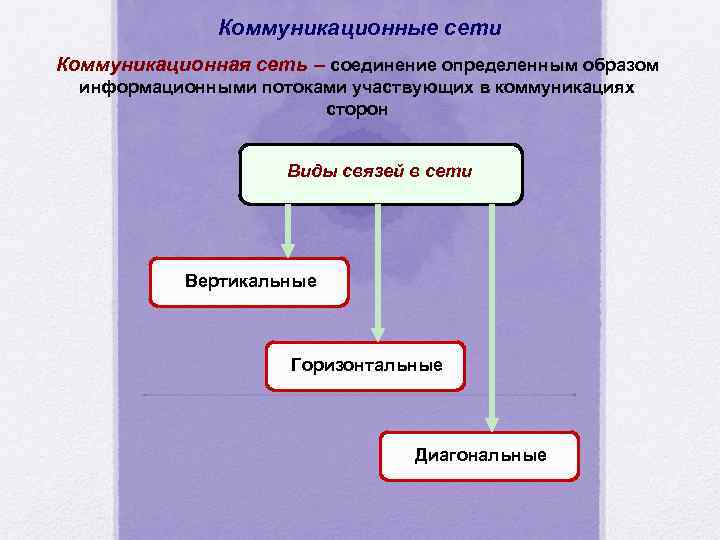 Коммуникационные сети

Коммуникационная сеть – соединение определенным образом информационными потоками участвующих в коммуникациях сторон

Виды связей в сети

Вертикальные

Горизонтальные

Диагональные